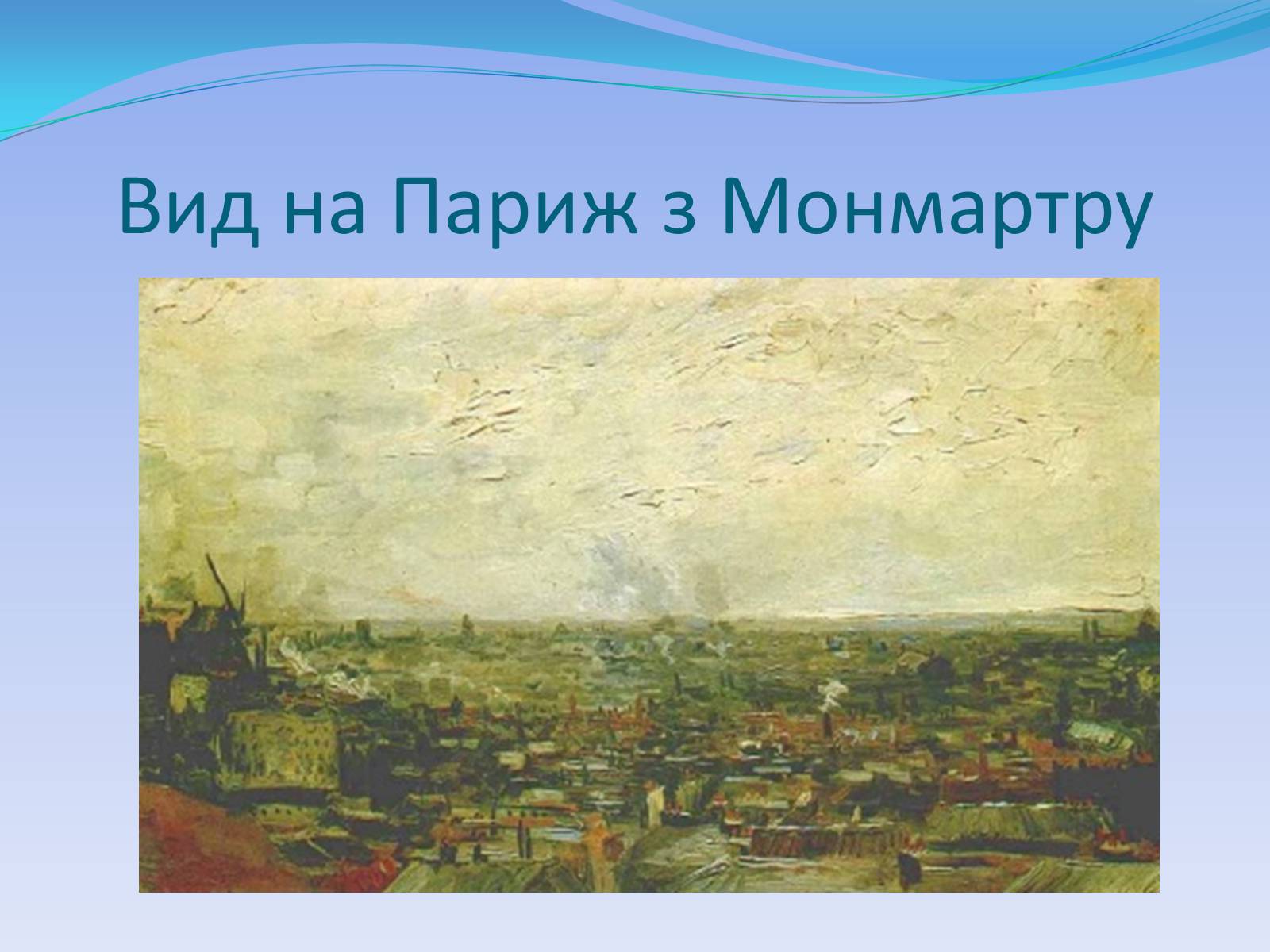 Вид на Париж з Монмартру